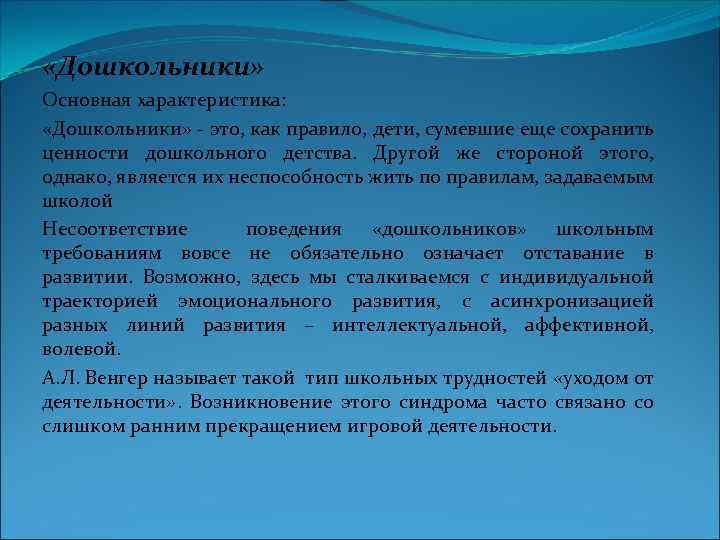 «Дошкольники»

Основная характеристика:

«Дошкольники» - это, как правило, дети, сумевшие еще сохранить ценности дошкольного детства. Другой же стороной этого, однако, является их неспособность жить по правилам, задаваемым школой

Несоответствие поведения «дошкольников» школьным требованиям вовсе не обязательно означает отставание в развитии. Возможно, здесь мы сталкиваемся с индивидуальной траекторией эмоционального развития, с асинхронизацией разных линий развития – интеллектуальной, аффективной, волевой.

А.Л. Венгер называет такой тип школьных трудностей «уходом от деятельности». Возникновение этого синдрома часто связано со слишком ранним прекращением игровой деятельности.